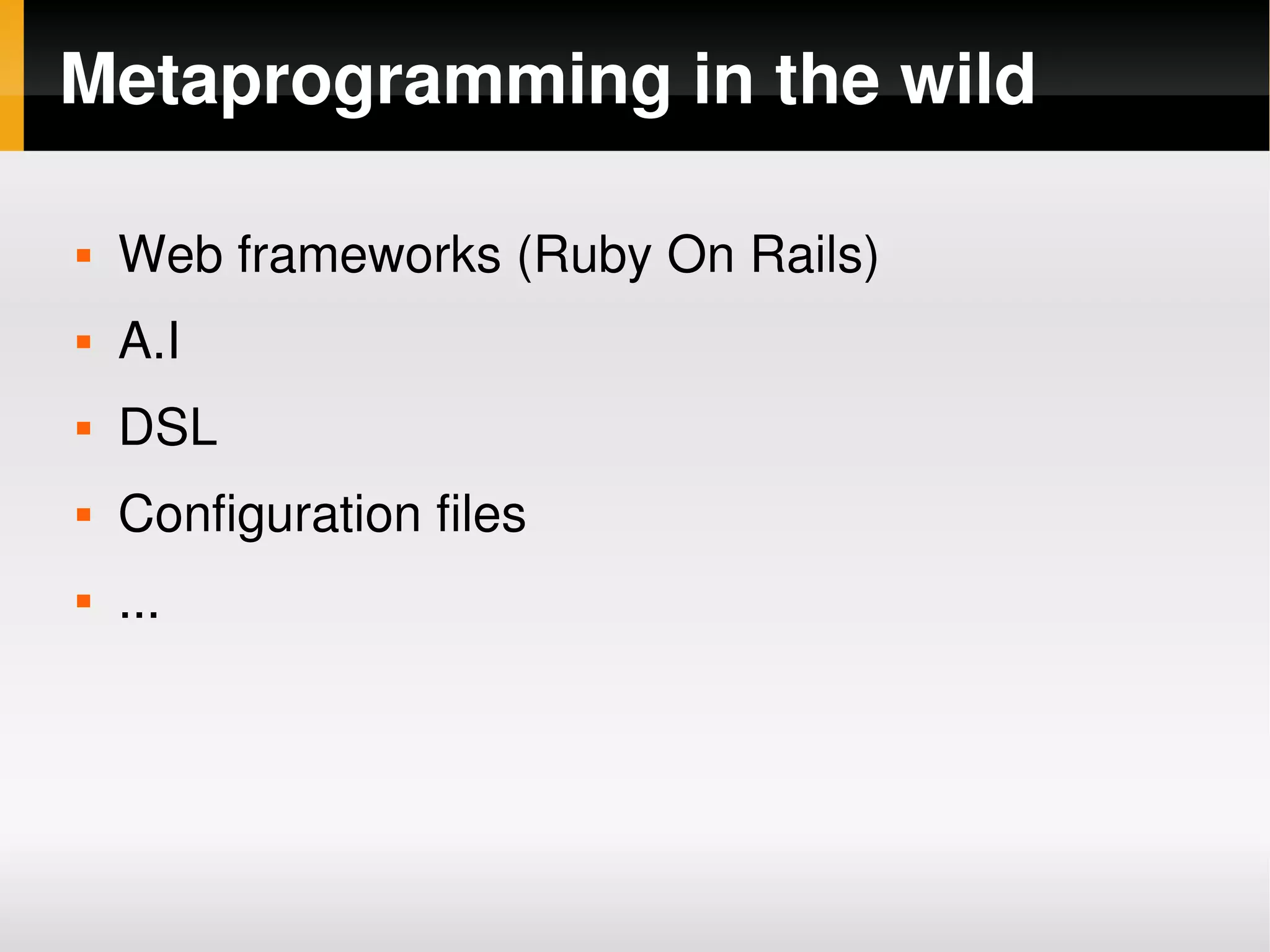 Metaprogramming in the wild

- Web frameworks (Ruby On Rails)
- A.I
- DSL
- Configuration files
- ...